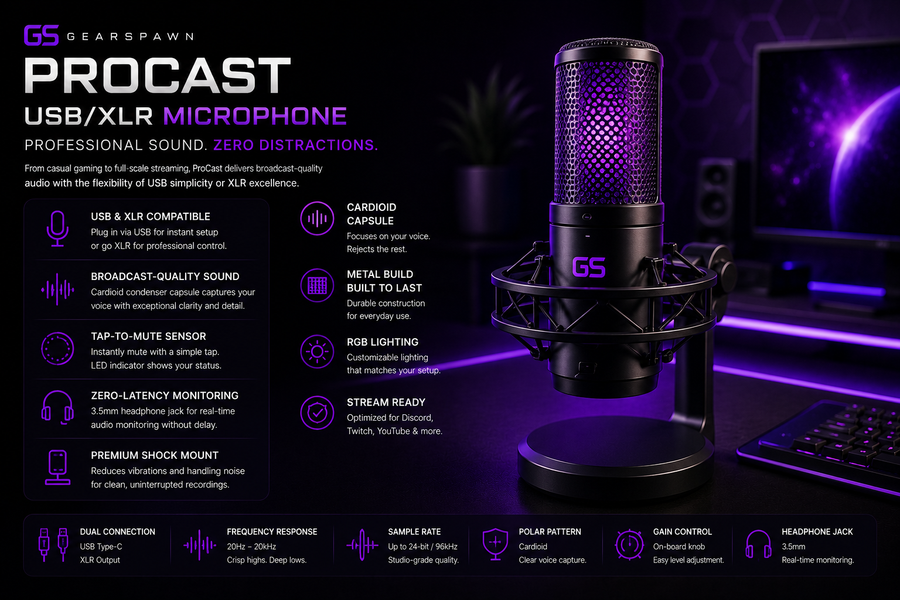 GS GEARSPAWN

PROCAST

USB/XLR MICROPHONE

PROFESSIONAL SOUND. ZERO DISTRACTIONS.

From casual gaming to full-scale streaming, ProCast delivers broadcast-quality audio with the flexibility of USB simplicity or XLR excellence.

USB & XLR COMPATIBLE
Plug in via USB for instant setup or go XLR for professional control.

BROADCAST-QUALITY SOUND
Cardioid condenser capsule captures your voice with exceptional clarity and detail.

TAP-TO-MUTE SENSOR
Instantly mute with a simple tap. LED indicator shows your status.

ZERO-LATENCY MONITORING
3.5mm headphone jack for real-time audio monitoring without delay.

PREMIUM SHOCK MOUNT
Reduces vibrations and handling noise for clean, uninterrupted recordings.

CARDIOID CAPSULE
Focuses on your voice. Rejects the rest.

METAL BUILD BUILT TO LAST
Durable construction for everyday use.

RGB LIGHTING
Customizable lighting that matches your setup.

STREAM READY
Optimized for Discord, Twitch, YouTube & more.

GS

DUAL CONNECTION
USB Type-C
XLR Output

FREQUENCY RESPONSE
20Hz – 20kHz
Crisp highs. Deep lows.

SAMPLE RATE
Up to 24-bit / 96kHz
Studio-grade quality.

POLAR PATTERN
Cardioid
Clear voice capture.

GAIN CONTROL
On-board knob
Easy level adjustment.

HEADPHONE JACK
3.5mm
Real-time monitoring.